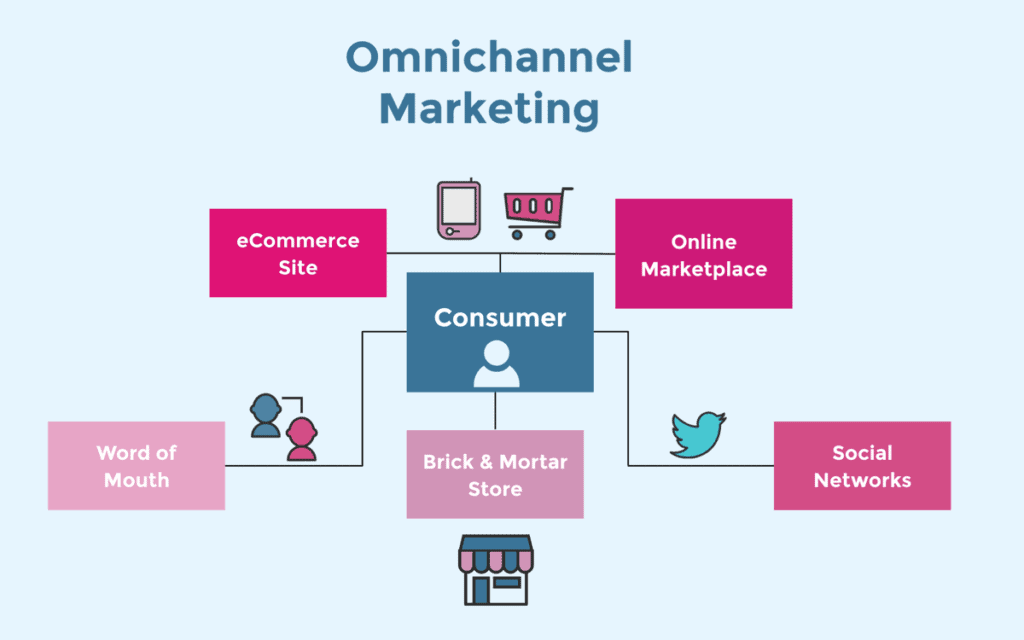 Omnichannel Marketing

eCommerce Site

Online Marketplace

Consumer

Word of Mouth

Brick & Mortar Store

Social Networks